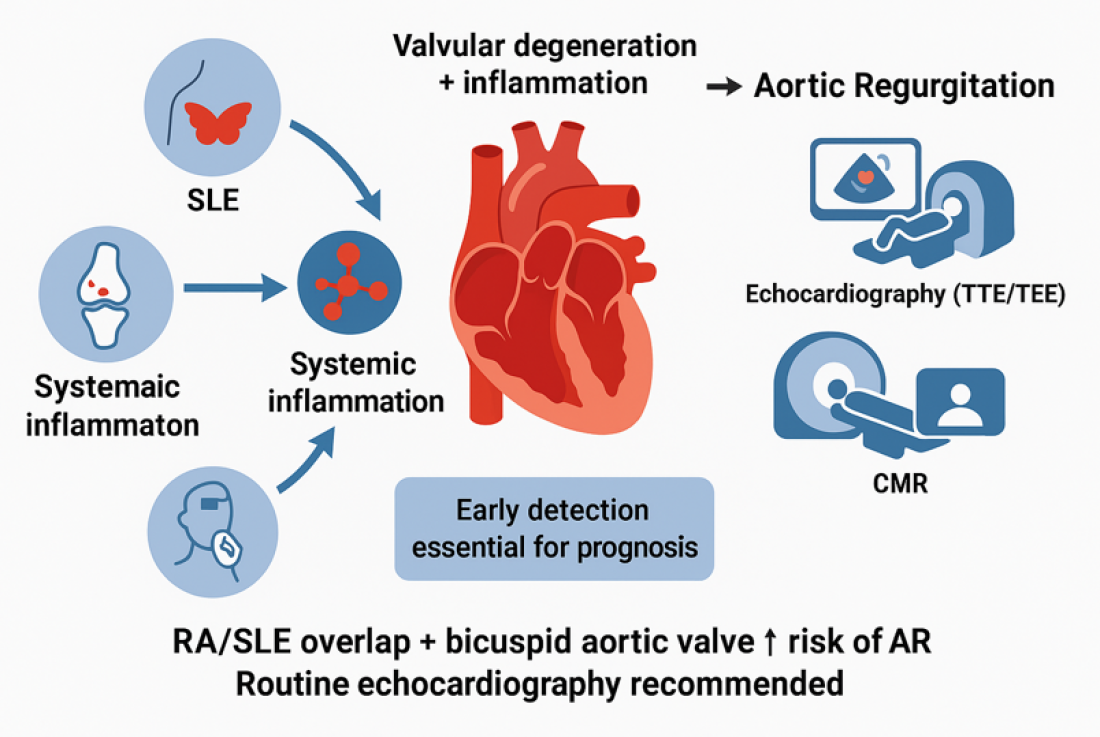 Valvular degeneration + inflammation

→ Aortic Regurgitation

SLE

Systemaic inflammaton

Systemic inflammation

Echocardiography (TTE/TEE)

CMR

Early detection essential for prognosis

RA/SLE overlap + bicuspid aortic valve ↑ risk of AR
Routine echocardiography recommended